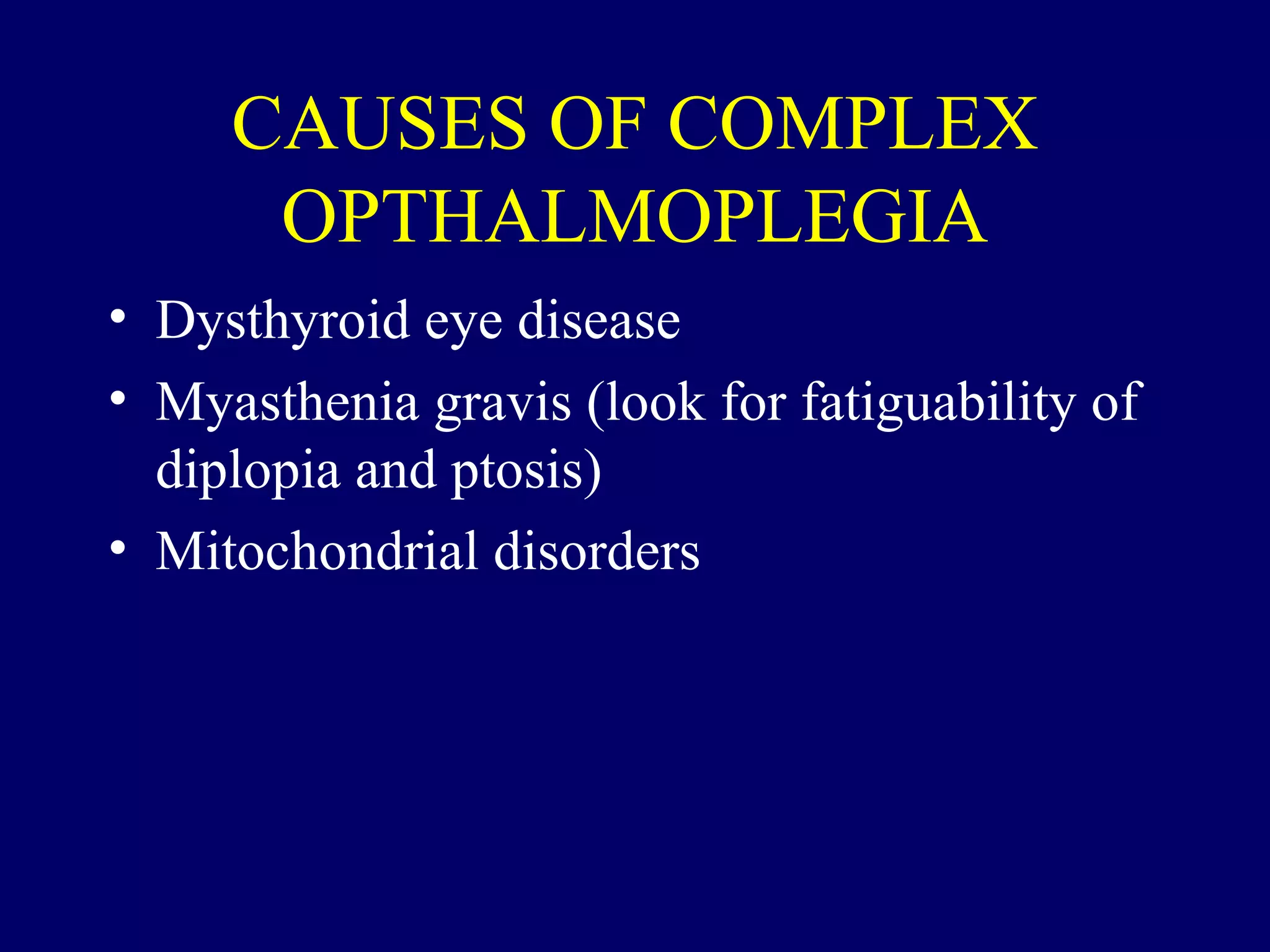 CAUSES OF COMPLEX OPTHALMOPLEGIA

• Dysthyroid eye disease
• Myasthenia gravis (look for fatiguability of diplopia and ptosis)
• Mitochondrial disorders